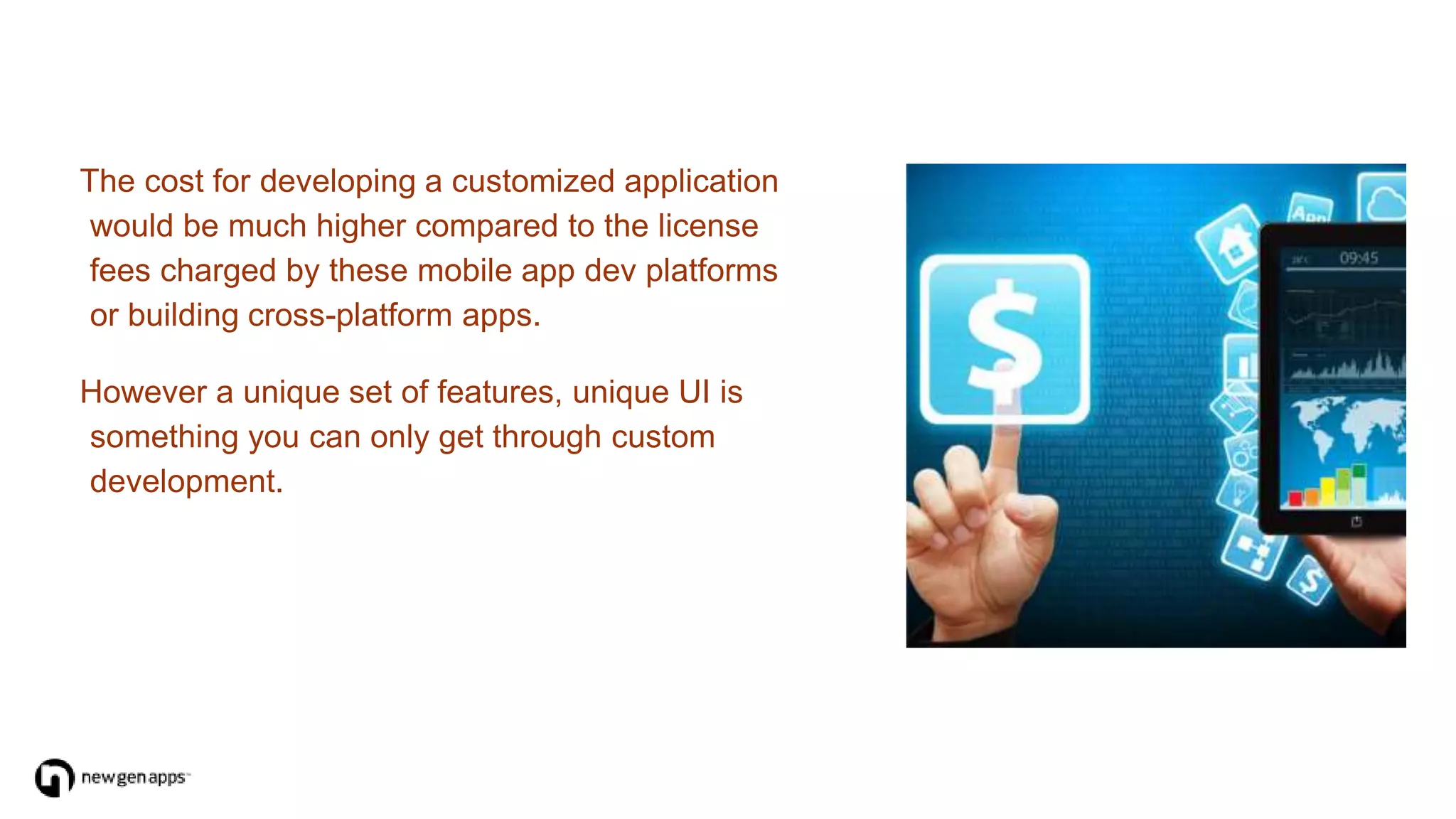 The cost for developing a customized application would be much higher compared to the license fees charged by these mobile app dev platforms or building cross-platform apps.

However a unique set of features, unique UI is something you can only get through custom development.

$

App

09:45

$

newgenapps